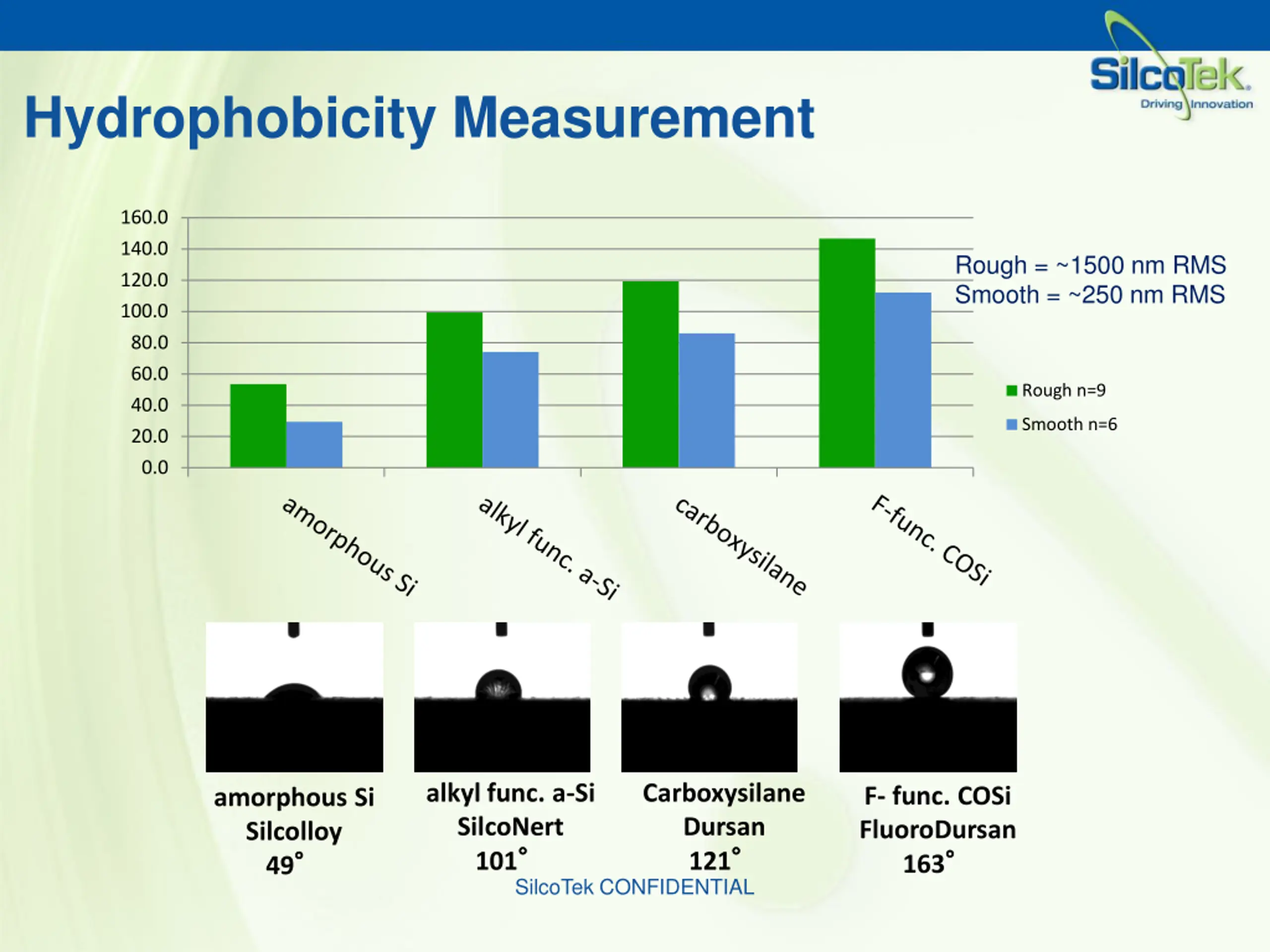 SilcoTek
Driving Innovation

Hydrophobicity Measurement

160.0
140.0
120.0
100.0
80.0
60.0
40.0
20.0
0.0

amorphous Si
alkyl func. a-Si
carboxysilane
F-func. COSi

Rough = ~1500 nm RMS
Smooth = ~250 nm RMS

Rough n=9
Smooth n=6

amorphous Si
Silcolloy
49°

alkyl func. a-Si
SilcoNert
101°

Carboxysilane
Dursan
121°

F- func. COSi
FluoroDursan
163°

SilcoTek CONFIDENTIAL